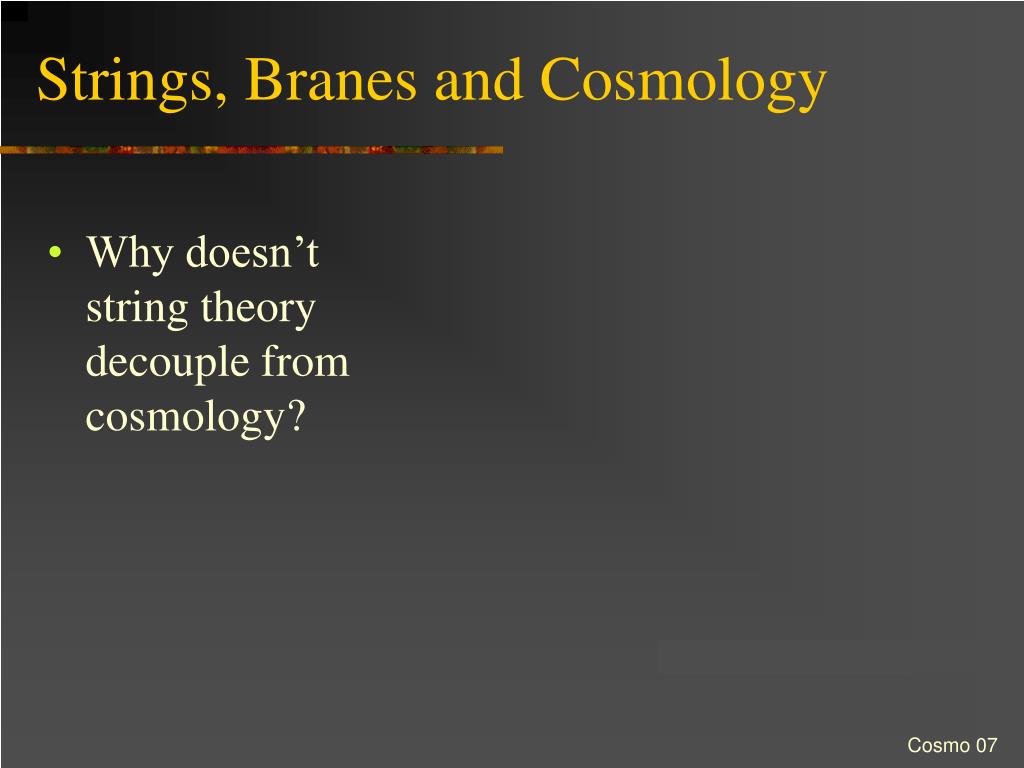 Strings, Branes and Cosmology

• Why doesn’t string theory decouple from cosmology?

Cosmo 07